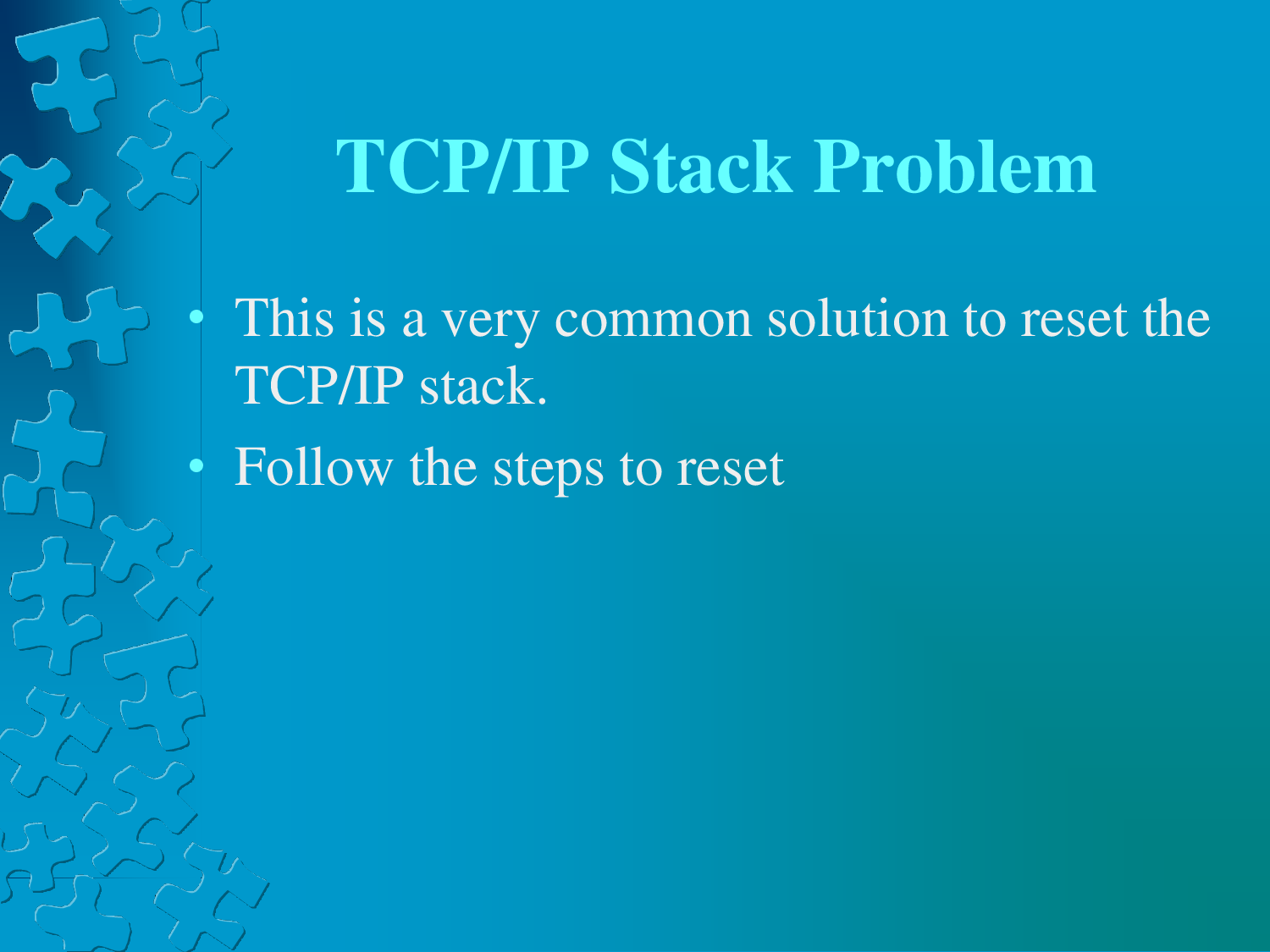 TCP/IP Stack Problem

• This is a very common solution to reset the TCP/IP stack.
• Follow the steps to reset